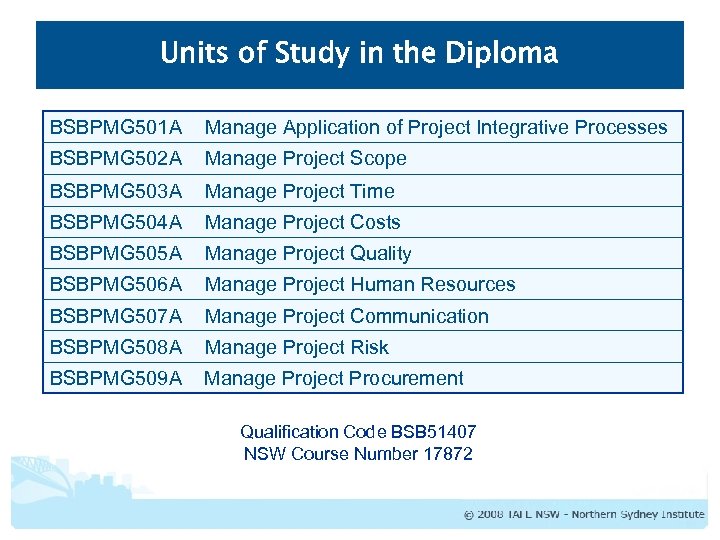 Units of Study in the Diploma

| | |
|---|---|
| BSBPMG501A | Manage Application of Project Integrative Processes |
| BSBPMG502A | Manage Project Scope |
| BSBPMG503A | Manage Project Time |
| BSBPMG504A | Manage Project Costs |
| BSBPMG505A | Manage Project Quality |
| BSBPMG506A | Manage Project Human Resources |
| BSBPMG507A | Manage Project Communication |
| BSBPMG508A | Manage Project Risk |
| BSBPMG509A | Manage Project Procurement |

Qualification Code BSB51407
NSW Course Number 17872

© 2008 TAFE NSW - Northern Sydney Institute